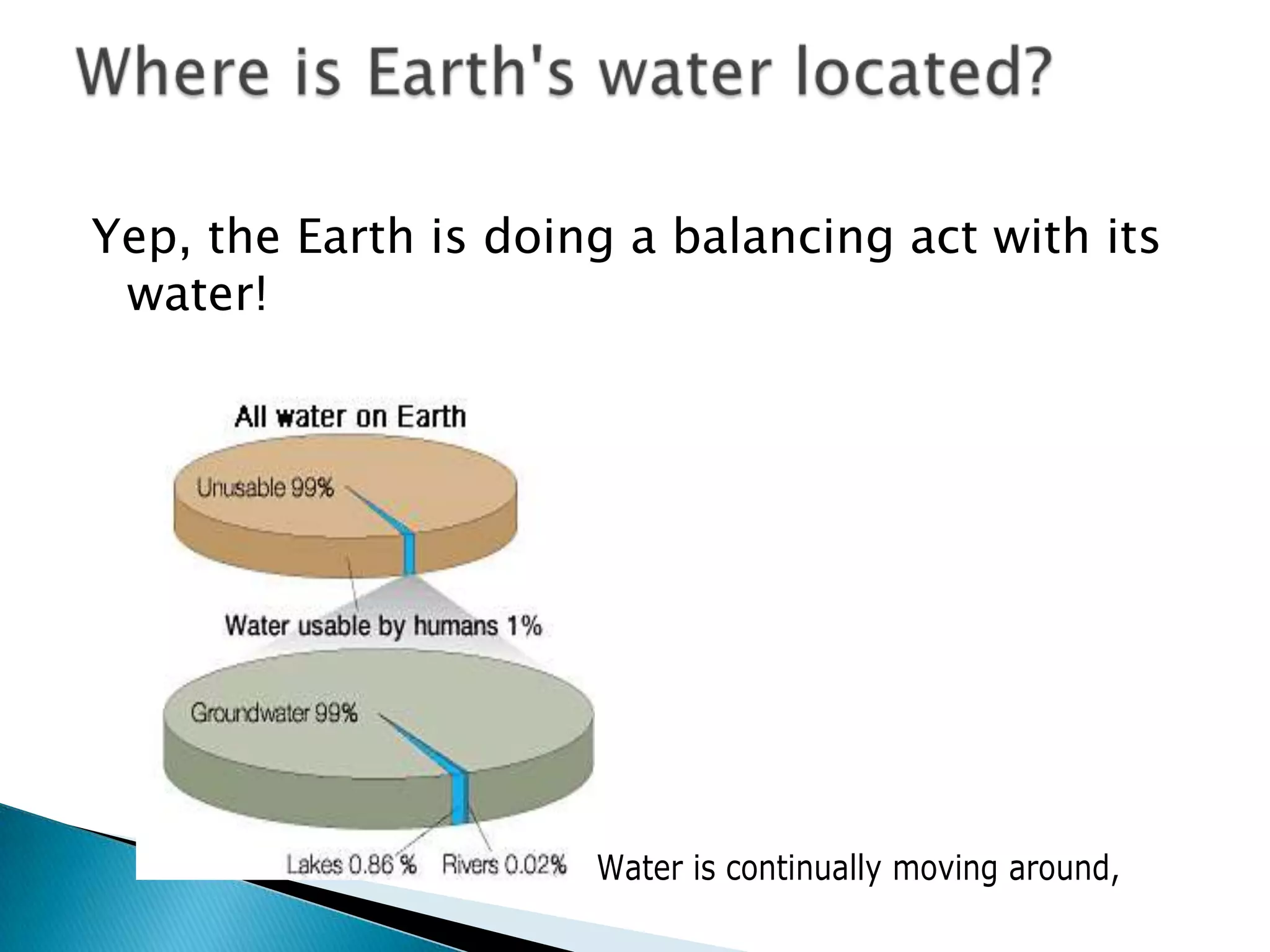 Where is Earth's water located?

Yep, the Earth is doing a balancing act with its water!

All water on Earth

Unusable 99%

Water usable by humans 1%

Groundwater 99%

Lakes 0.86 % Rivers 0.02%

Water is continually moving around,